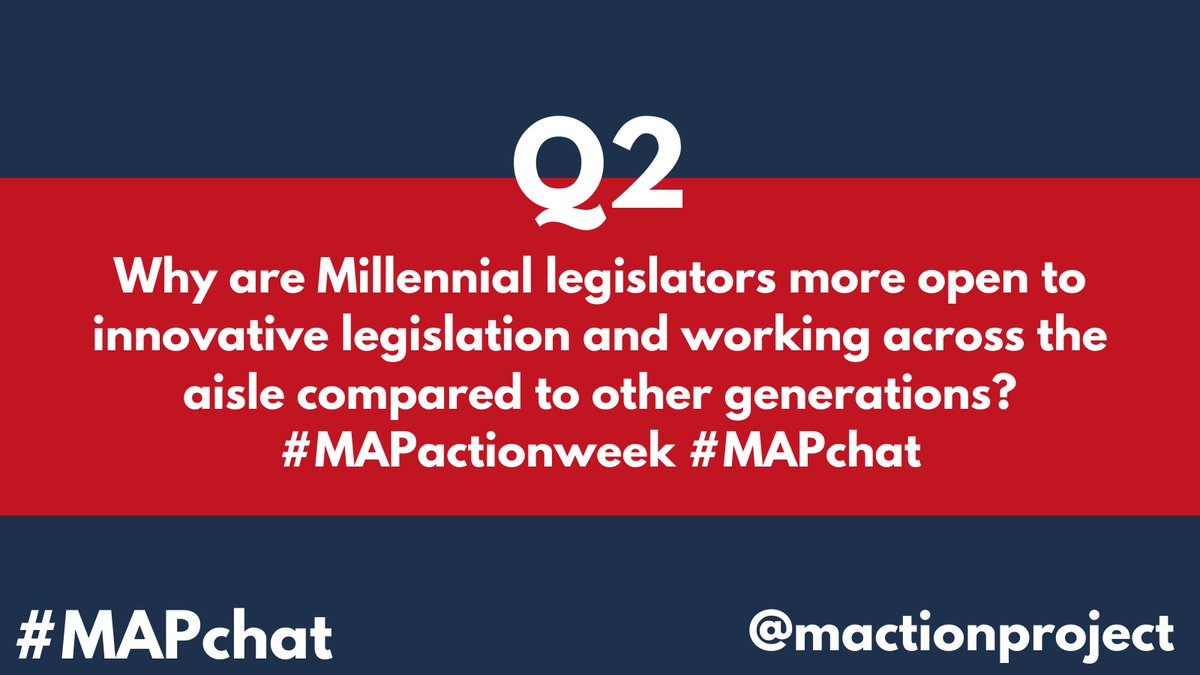 Q2

Why are Millennial legislators more open to innovative legislation and working across the aisle compared to other generations? #MAPactionweek #MAPchat

#MAPchat

@mactionproject